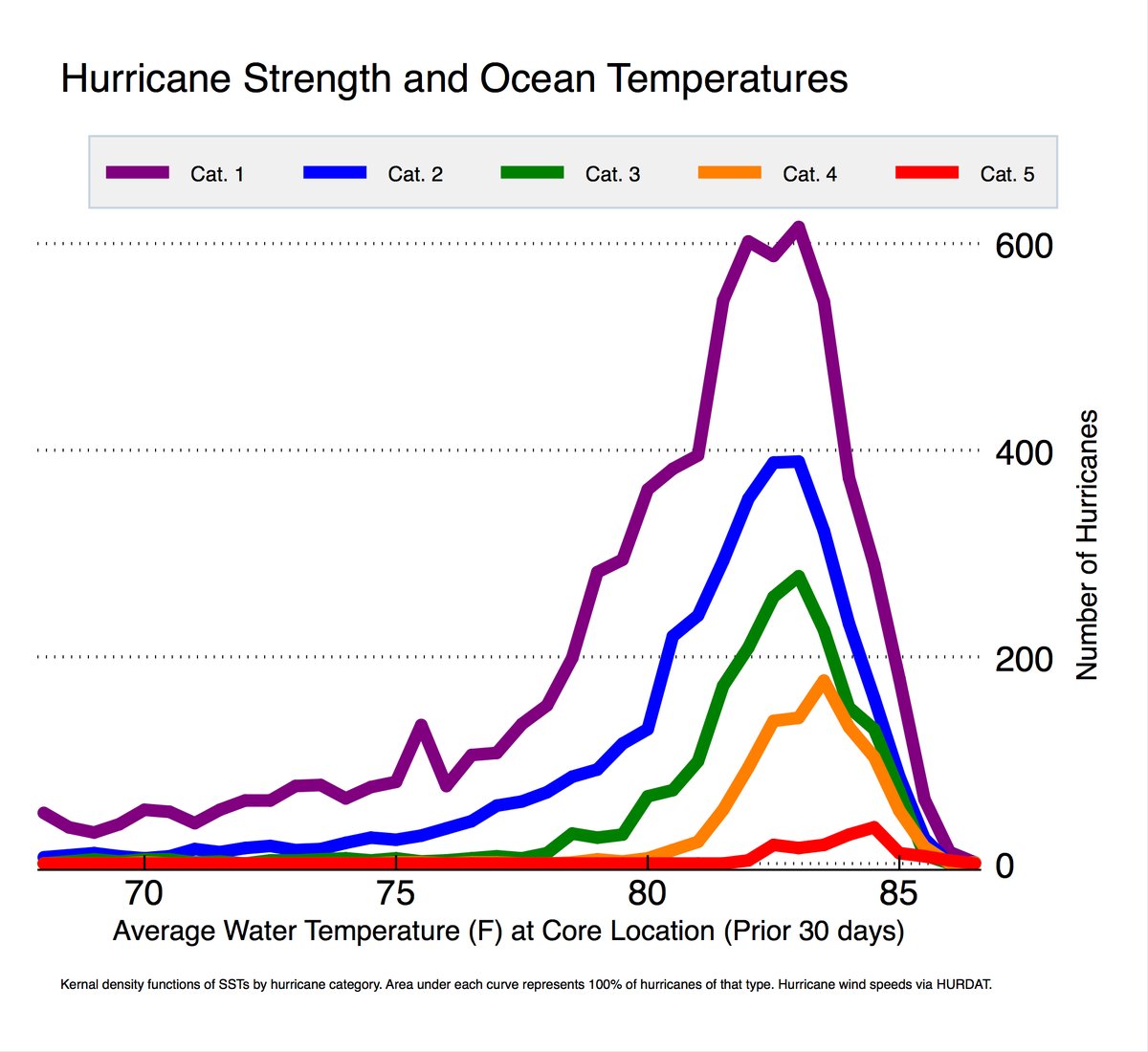 Hurricane Strength and Ocean Temperatures

Cat. 1
Cat. 2
Cat. 3
Cat. 4
Cat. 5

600
400
200
0

Number of Hurricanes

70
75
80
85

Average Water Temperature (F) at Core Location (Prior 30 days)

Kernal density functions of SSTs by hurricane category. Area under each curve represents 100% of hurricanes of that type. Hurricane wind speeds via HURDAT.